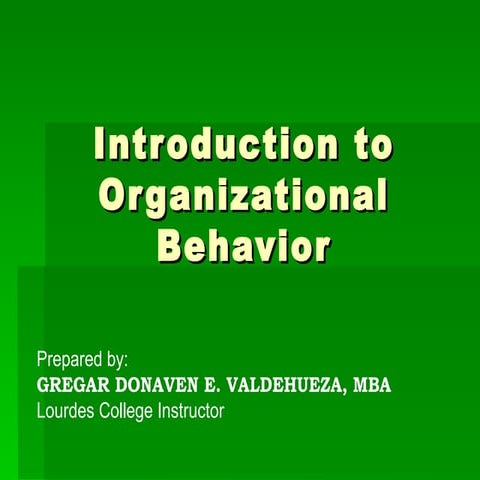 Introduction to Organizational Behavior

Prepared by:
GREGAR DONAVEN E. VALDEHUEZA, MBA
Lourdes College Instructor